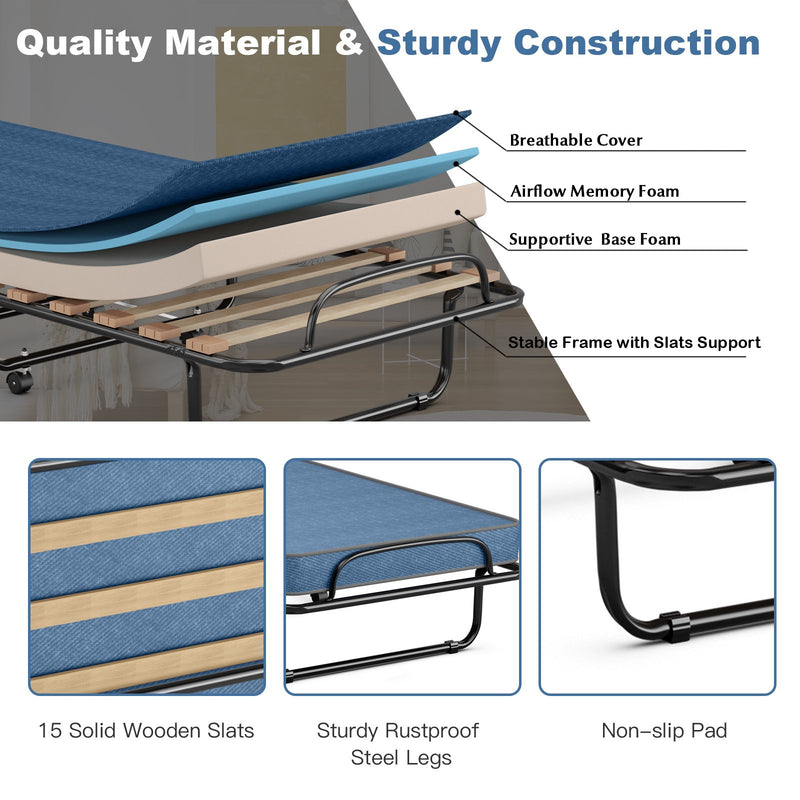 Quality Material & Sturdy Construction

Breathable Cover

Airflow Memory Foam

Supportive Base Foam

Stable Frame with Slats Support

15 Solid Wooden Slats

Sturdy Rustproof Steel Legs

Non-slip Pad